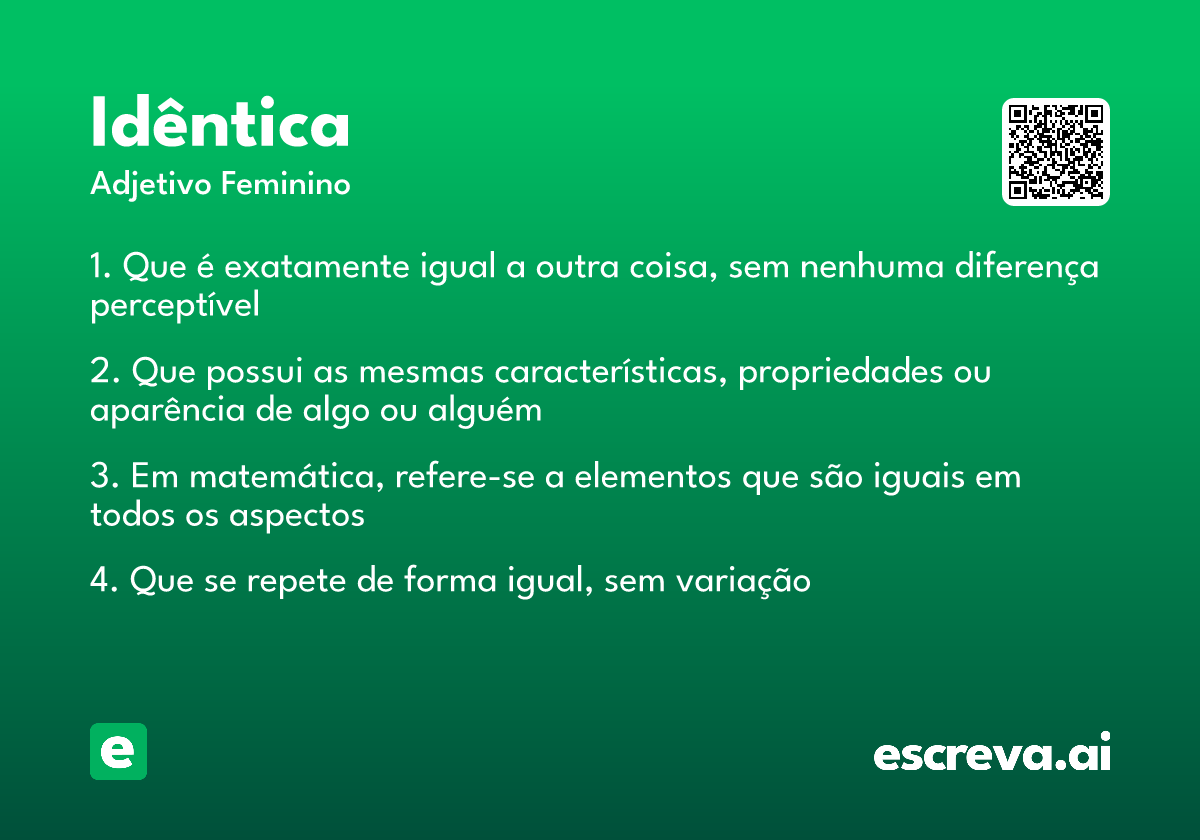 Idêntica
Adjetivo Feminino

1. Que é exatamente igual a outra coisa, sem nenhuma diferença perceptível

2. Que possui as mesmas características, propriedades ou aparência de algo ou alguém

3. Em matemática, refere-se a elementos que são iguais em todos os aspectos

4. Que se repete de forma igual, sem variação

e

escreva.ai